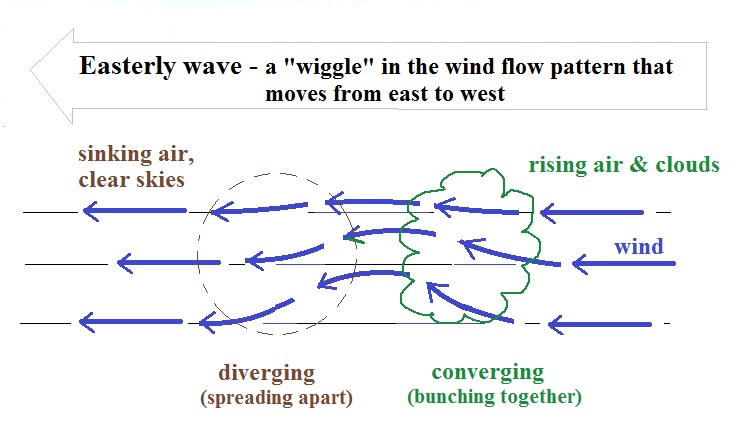 Easterly wave - a "wiggle" in the wind flow pattern that moves from east to west

sinking air, clear skies

rising air & clouds

wind

diverging
(spreading apart)

converging
(bunching together)